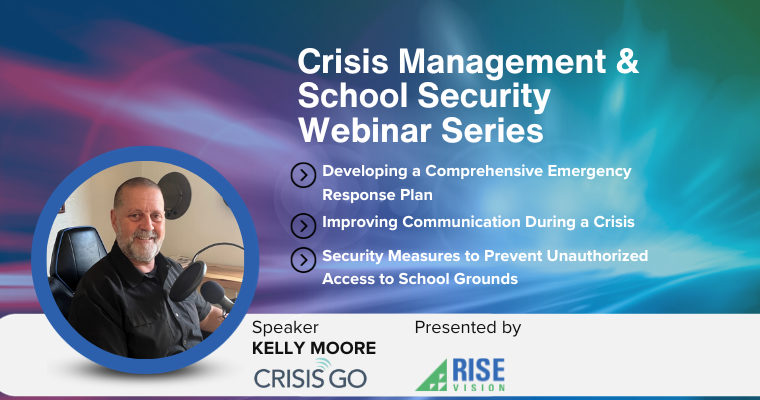 Crisis Management & School Security Webinar Series

Developing a Comprehensive Emergency Response Plan

Improving Communication During a Crisis

Security Measures to Prevent Unauthorized Access to School Grounds

Speaker
KELLY MOORE
CRISIS GO

Presented by
RISE VISION